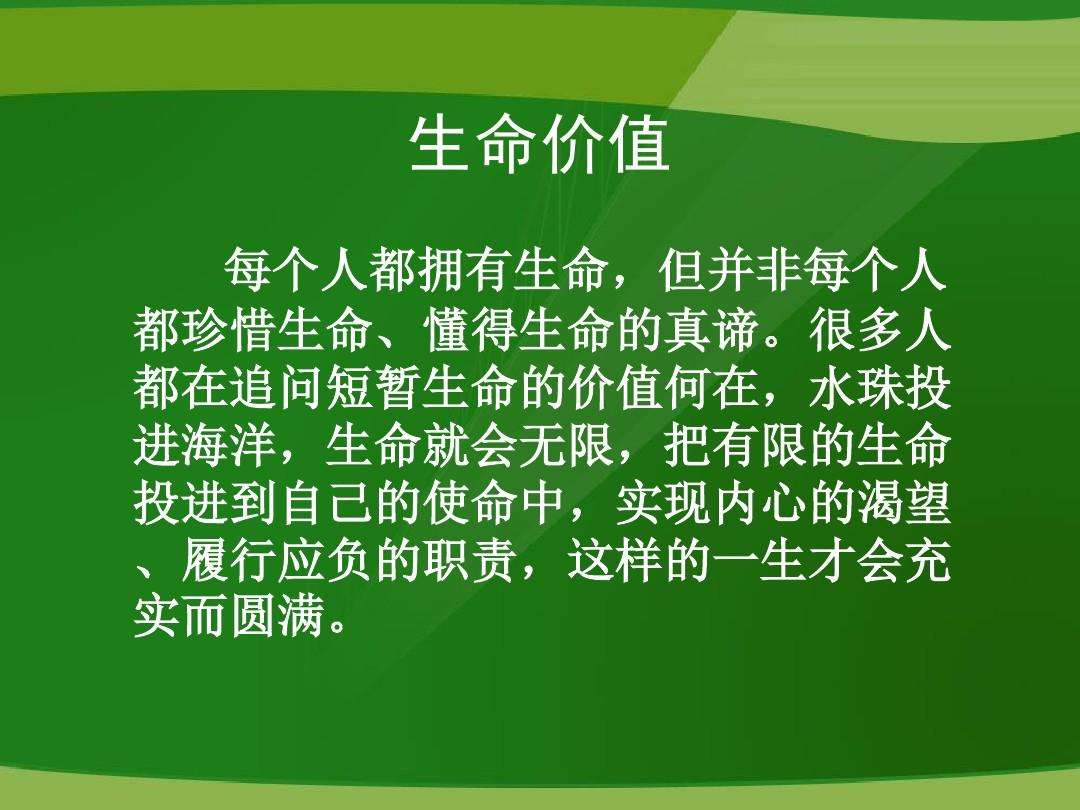 生命价值

每个人都拥有生命，但并非每个人都珍惜生命、懂得生命的真谛。很多人都在追问短暂生命的价值何在，水珠投进海洋，生命就会无限，把有限的生命投进到自己的使命中，实现内心的渴望、履行应负的职责，这样的一生才会充实而圆满。